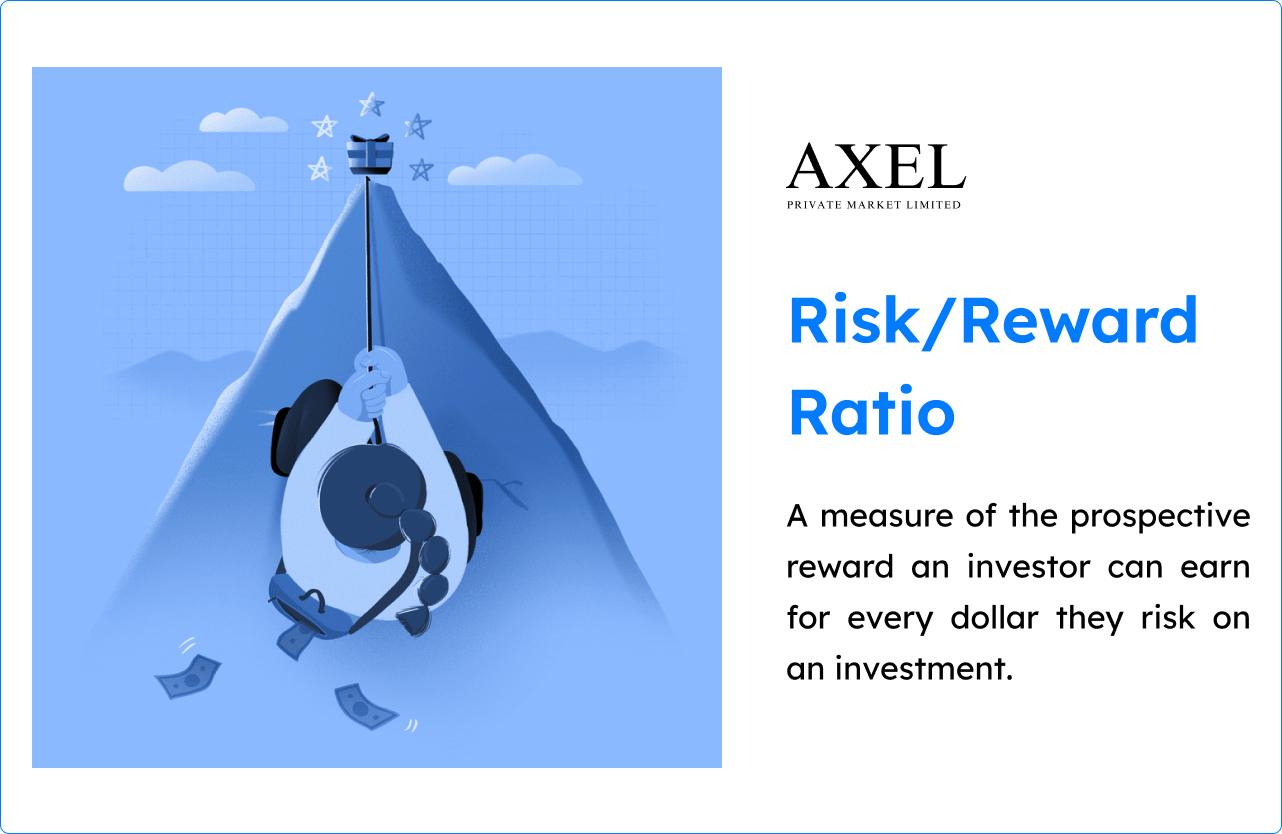 AXEL
PRIVATE MARKET LIMITED

Risk/Reward Ratio

A measure of the prospective reward an investor can earn for every dollar they risk on an investment.